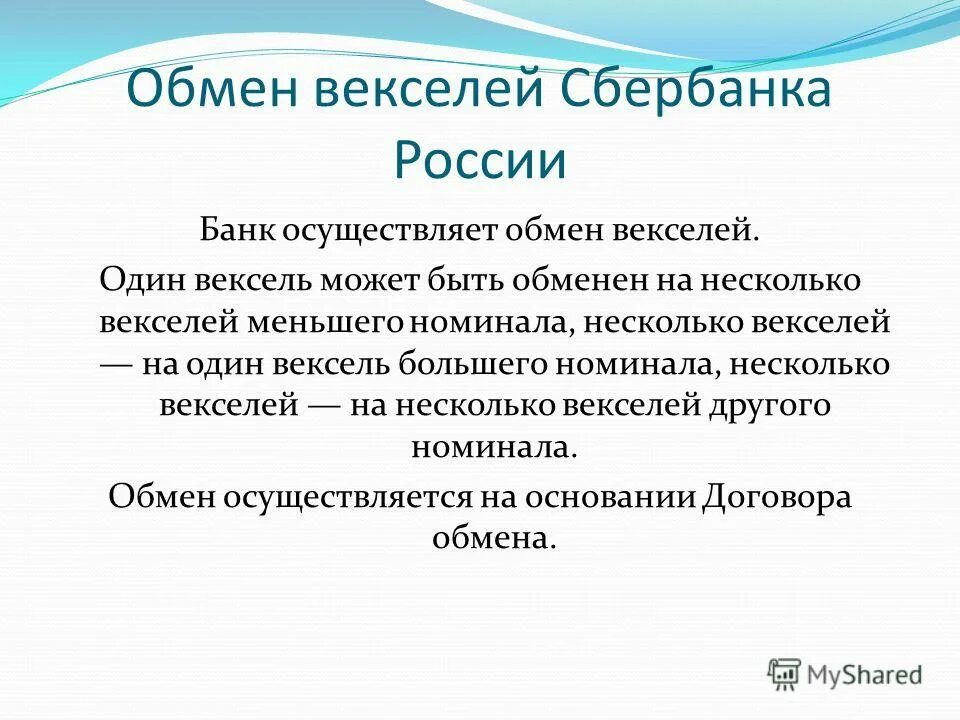 Обмен векселей Сбербанка России

Банк осуществляет обмен векселей.

Один вексель может быть обменен на несколько векселей меньшего номинала, несколько векселей — на один вексель большего номинала, несколько векселей — на несколько векселей другого номинала.

Обмен осуществляется на основании Договора обмена.

MyShared